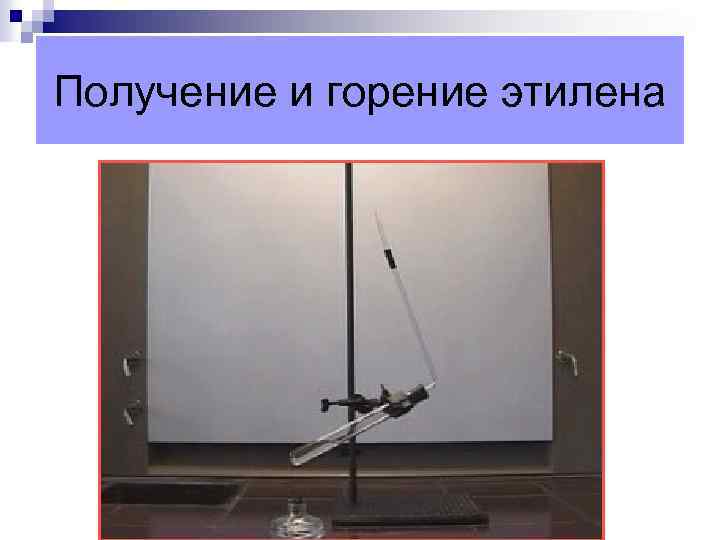 Получение и горение этилена